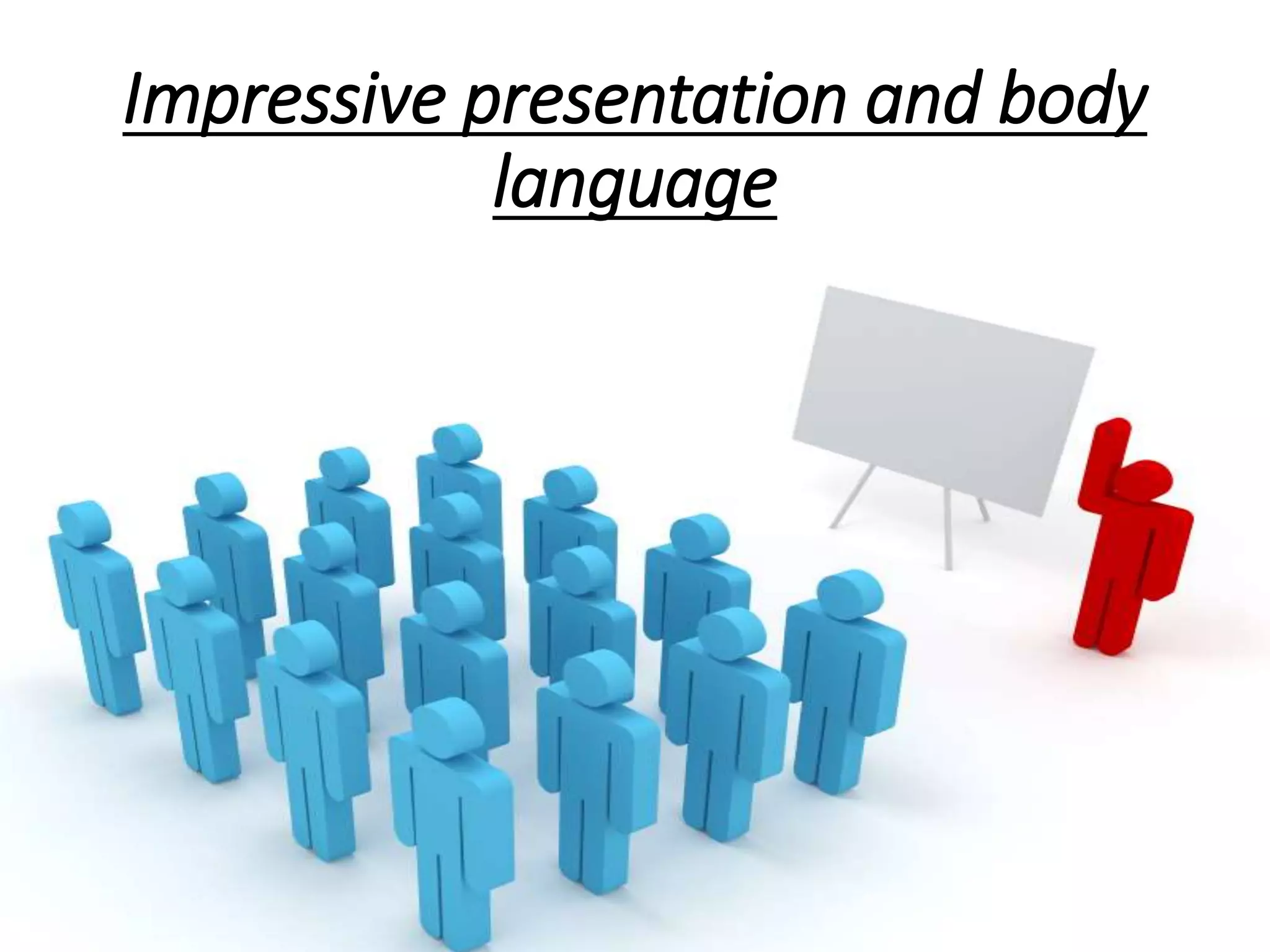 Impressive presentation and body language